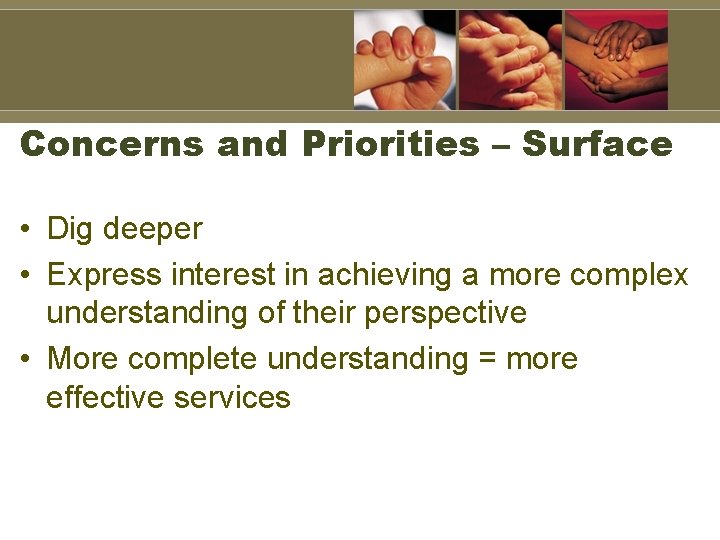 Concerns and Priorities – Surface

• Dig deeper
• Express interest in achieving a more complex understanding of their perspective
• More complete understanding = more effective services